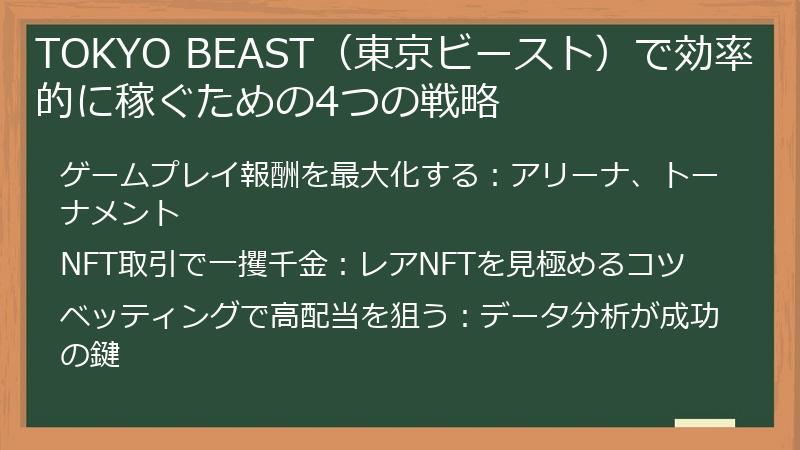 TOKYO BEAST（東京ビースト）で効率的に稼ぐための4つの戦略

ゲームプレイ報酬を最大化する：アリーナ、トーナメント

NFT取引で一攫千金：レアNFTを見極めるコツ

ベッティングで高配当を狙う：データ分析が成功の鍵